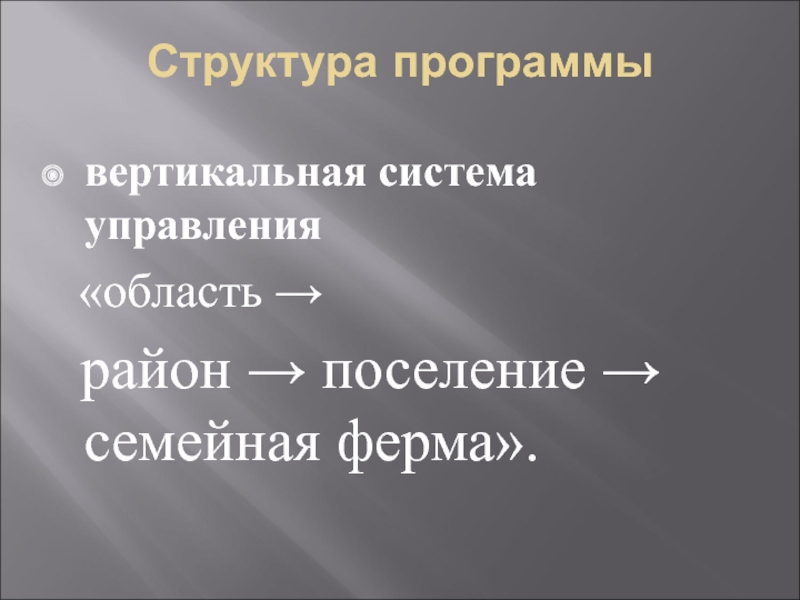 Структура программы

вертикальная система управления

«область →

район → поселение → семейная ферма».